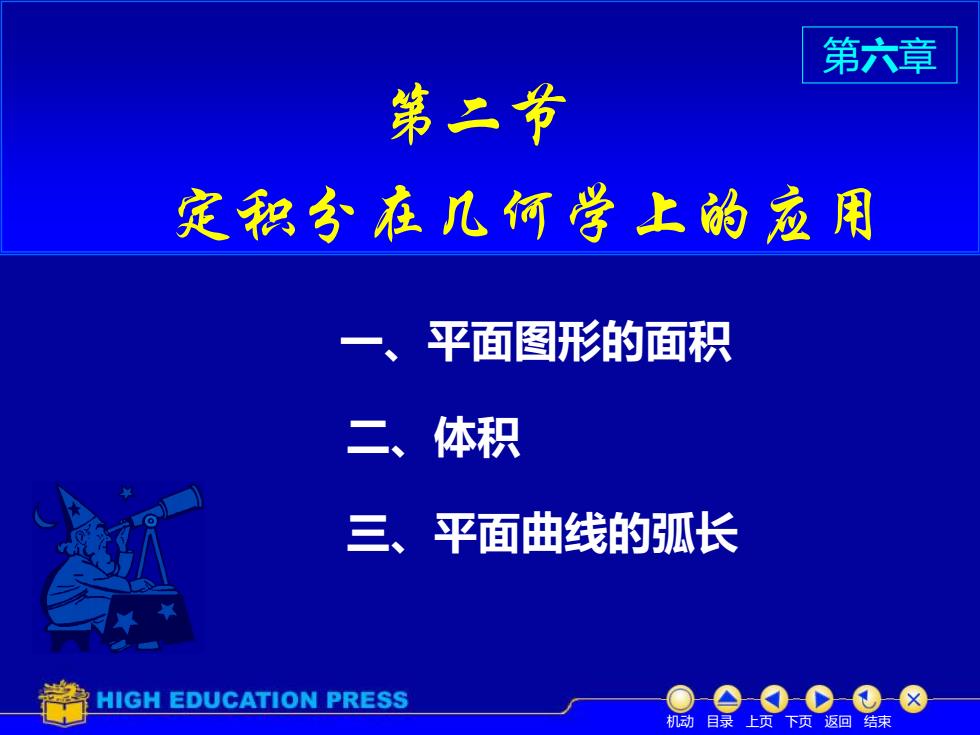 第六章

第二节

定积分在几何学上的应用

一、平面图形的面积

二、体积

三、平面曲线的弧长

HIGH EDUCATION PRESS

机动 目录 上页 下页 返回 结束